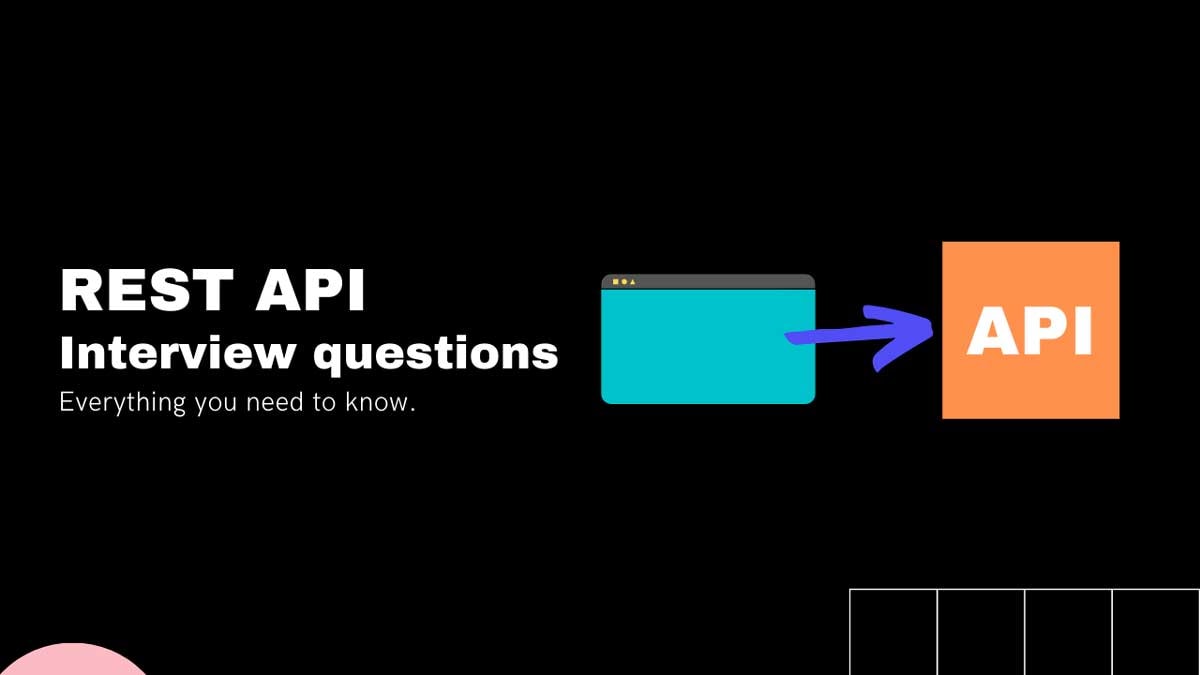 REST API
Interview questions
Everything you need to know.

API